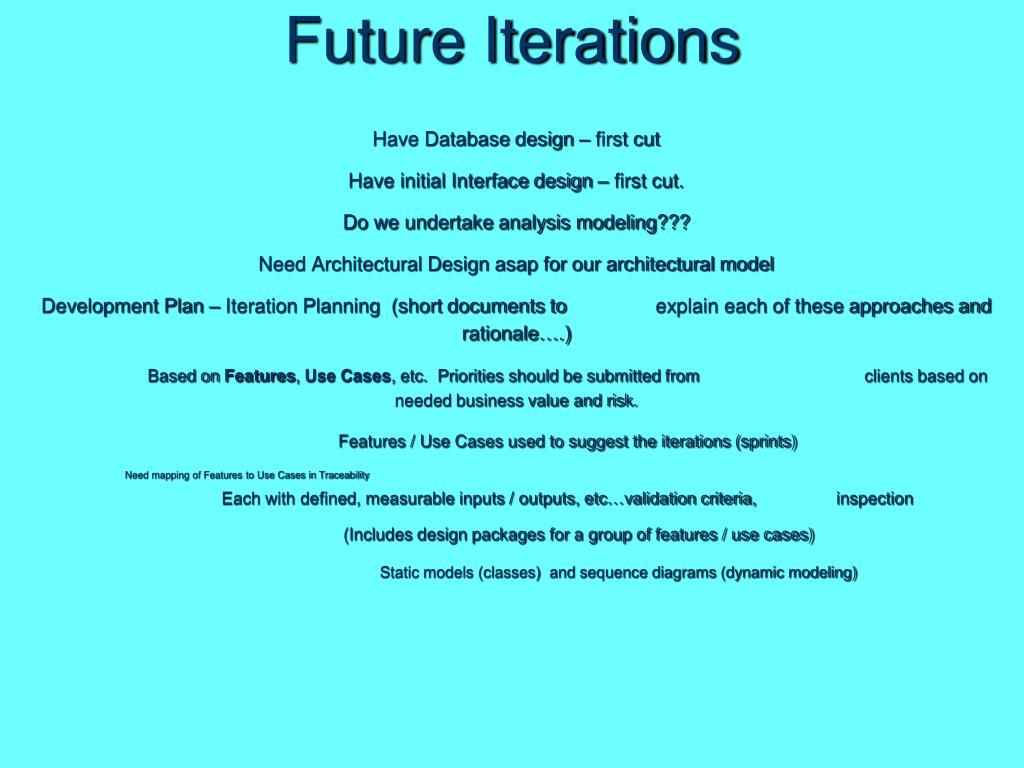 Future Iterations

Have Database design – first cut

Have initial Interface design – first cut.

Do we undertake analysis modeling???

Need Architectural Design asap for our architectural model

Development Plan – Iteration Planning (short documents to explain each of these approaches and rationale….)

Based on Features, Use Cases, etc. Priorities should be submitted from clients based on needed business value and risk.

Features / Use Cases used to suggest the iterations (sprints)

Need mapping of Features to Use Cases in Traceability

Each with defined, measurable inputs / outputs, etc…validation criteria, inspection

(Includes design packages for a group of features / use cases)

Static models (classes) and sequence diagrams (dynamic modeling)